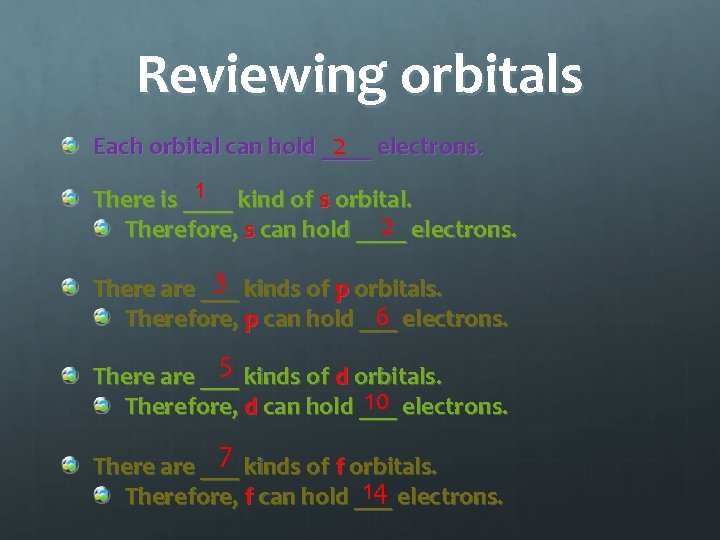 Reviewing orbitals

Each orbital can hold 2 electrons.

There is 1 kind of s orbital.
Therefore, s can hold 2 electrons.

There are 3 kinds of p orbitals.
Therefore, p can hold 6 electrons.

There are 5 kinds of d orbitals.
Therefore, d can hold 10 electrons.

There are 7 kinds of f orbitals.
Therefore, f can hold 14 electrons.